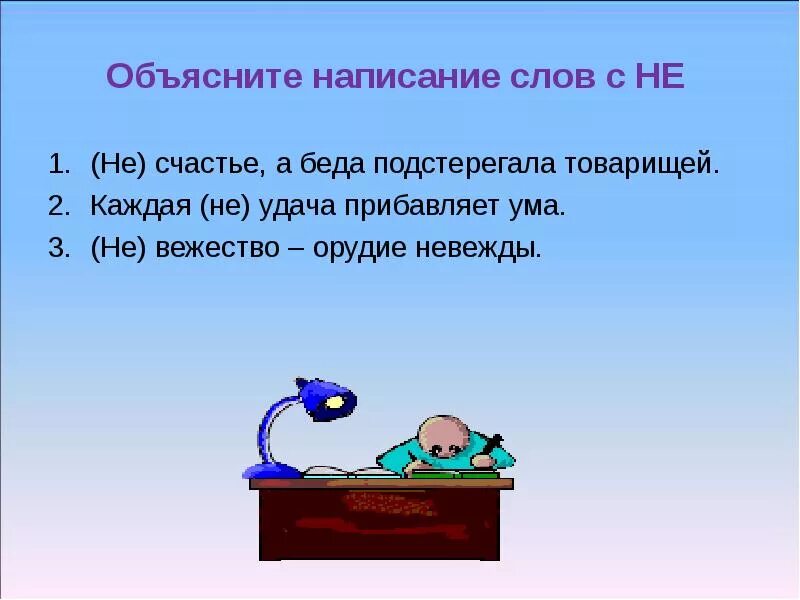 Объясните написание слов с НЕ

1. (Не) счастье, а беда подстерегала товарищей.
2. Каждая (не) удача прибавляет ума.
3. (Не) вежество – орудие невежды.